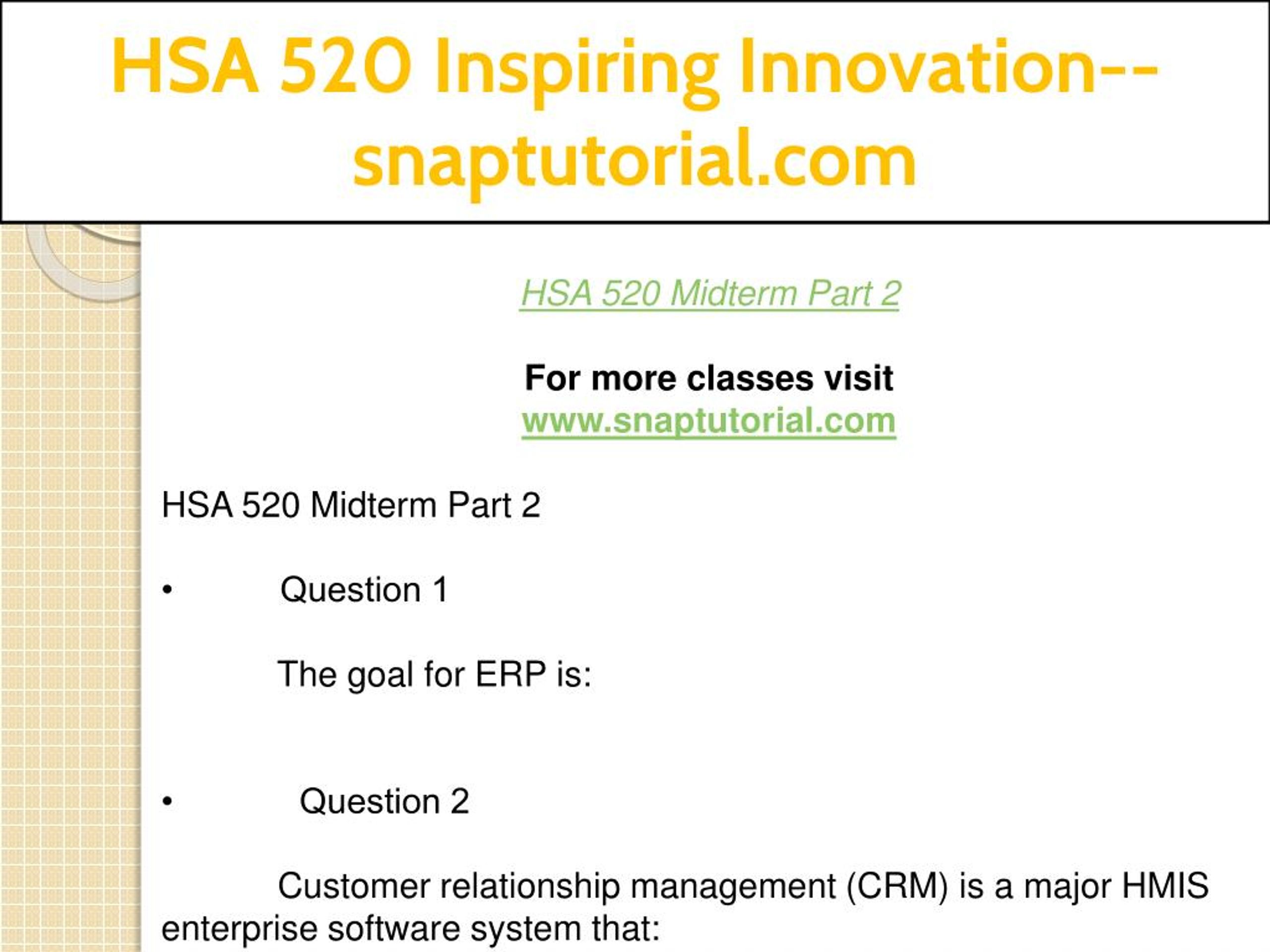 HSA 520 Inspiring Innovation--snaptutorial.com

HSA 520 Midterm Part 2

For more classes visit
www.snaptutorial.com

HSA 520 Midterm Part 2

• Question 1

The goal for ERP is:

• Question 2

Customer relationship management (CRM) is a major HMIS enterprise software system that: